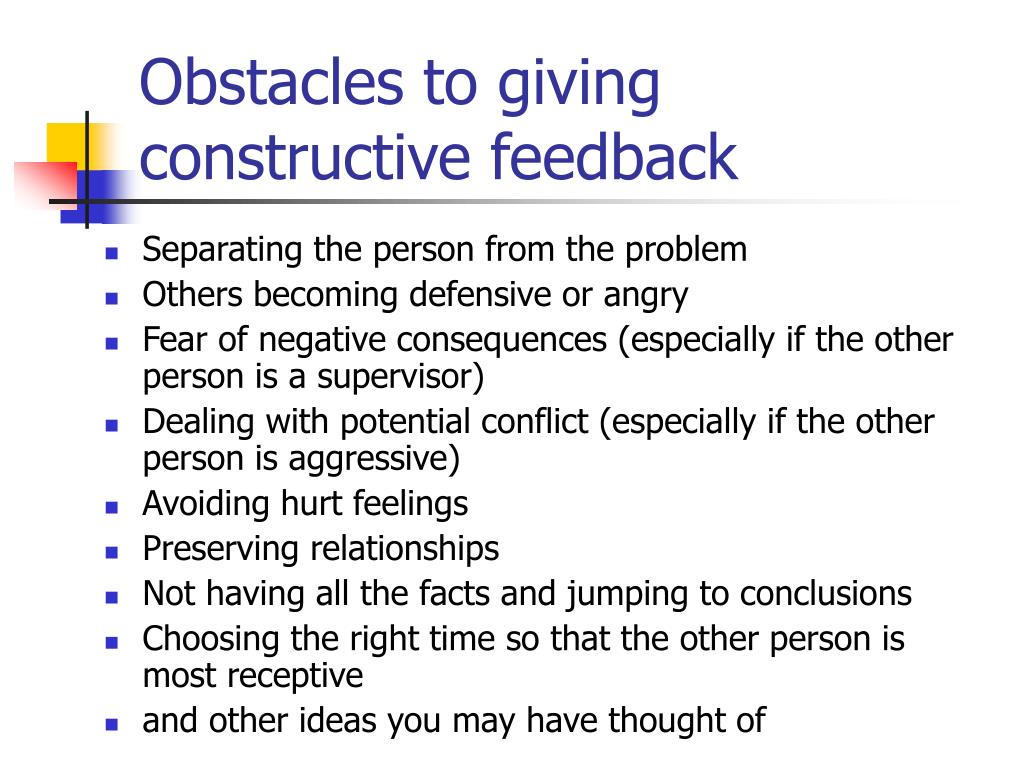 Obstacles to giving constructive feedback

- Separating the person from the problem
- Others becoming defensive or angry
- Fear of negative consequences (especially if the other person is a supervisor)
- Dealing with potential conflict (especially if the other person is aggressive)
- Avoiding hurt feelings
- Preserving relationships
- Not having all the facts and jumping to conclusions
- Choosing the right time so that the other person is most receptive
- and other ideas you may have thought of